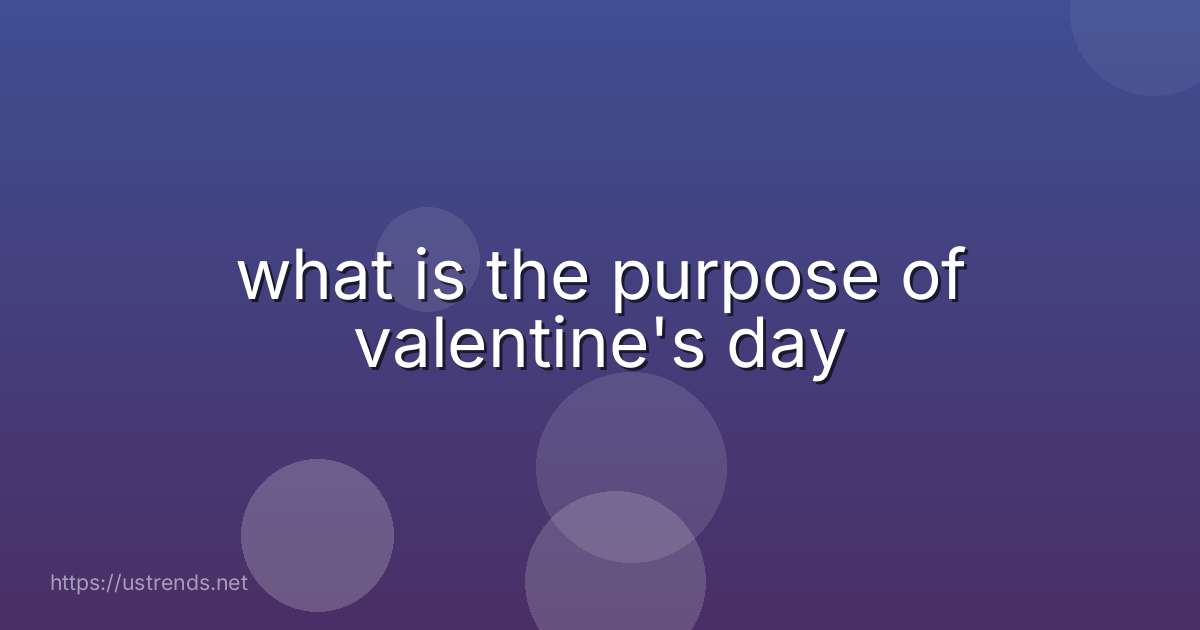 what is the purpose of valentine's day

https://ustrends.net